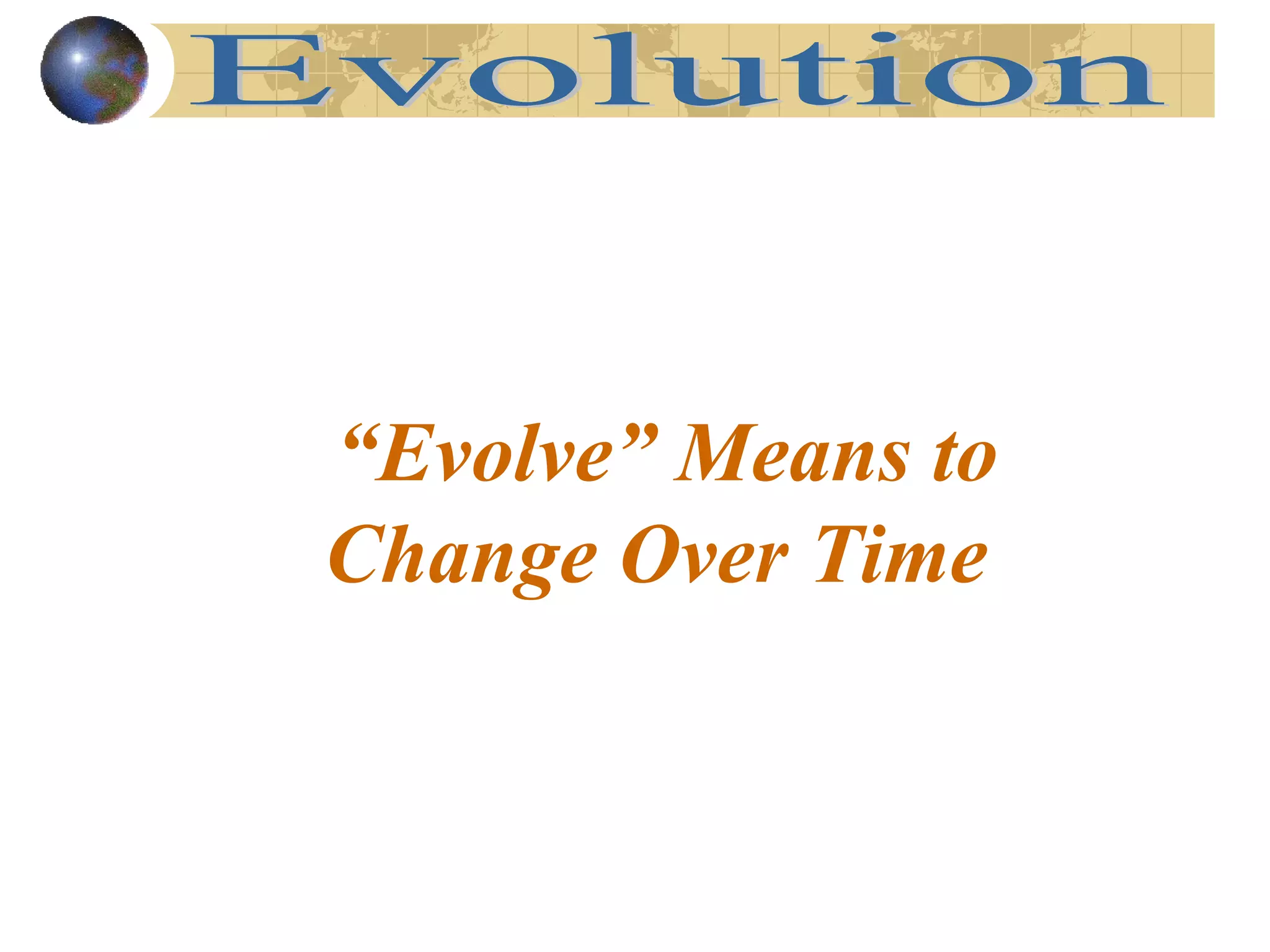 Evolution

“Evolve” Means to Change Over Time